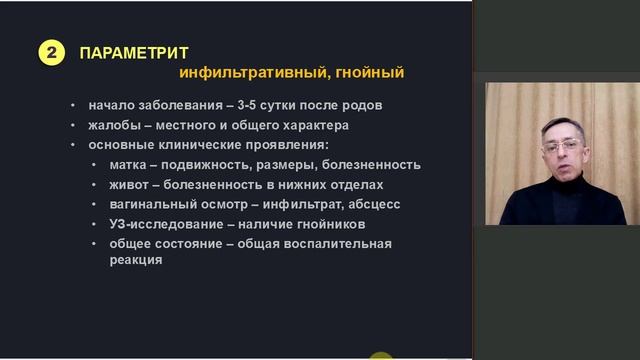 2 ПАРАМЕТРИТ
инфильтративный, гнойный

• начало заболевания – 3-5 сутки после родов
• жалобы – местного и общего характера
• основные клинические проявления:
  • матка – подвижность, размеры, болезненность
  • живот – болезненность в нижних отделах
  • вагинальный осмотр – инфильтрат, абсцесс
  • УЗ-исследование – наличие гнойников
  • общее состояние – общая воспалительная реакция